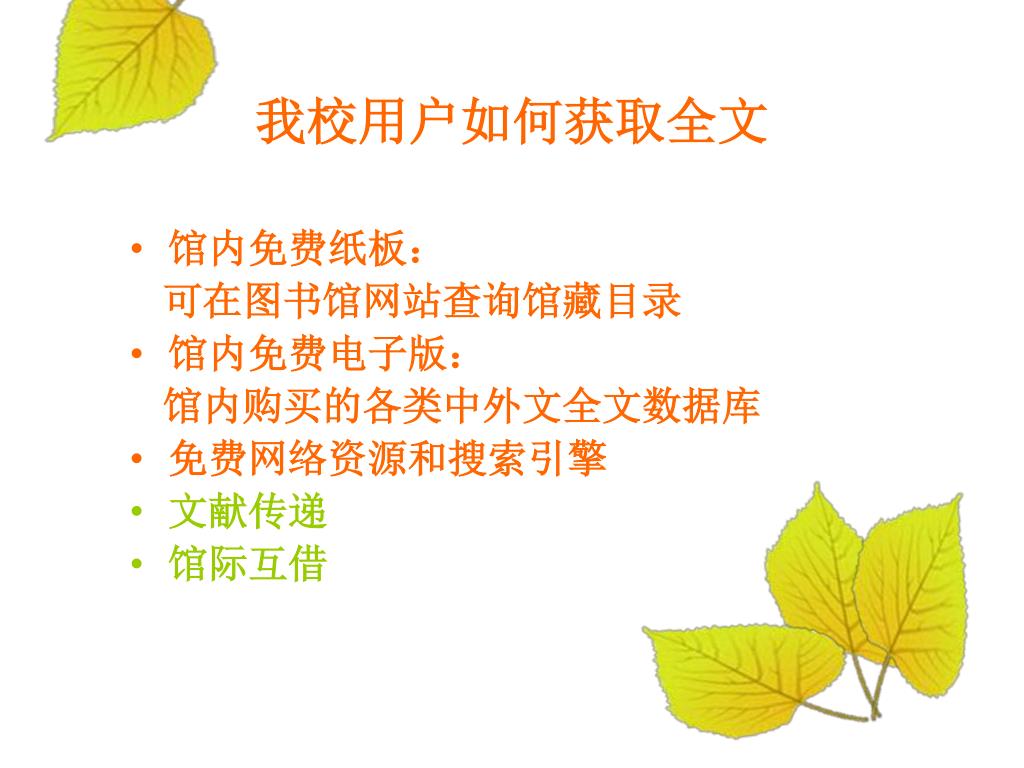 我校用户如何获取全文

• 馆内免费纸板：
可在图书馆网站查询馆藏目录
• 馆内免费电子版：
馆内购买的各类中外文全文数据库
• 免费网络资源和搜索引擎
• 文献传递
• 馆际互借